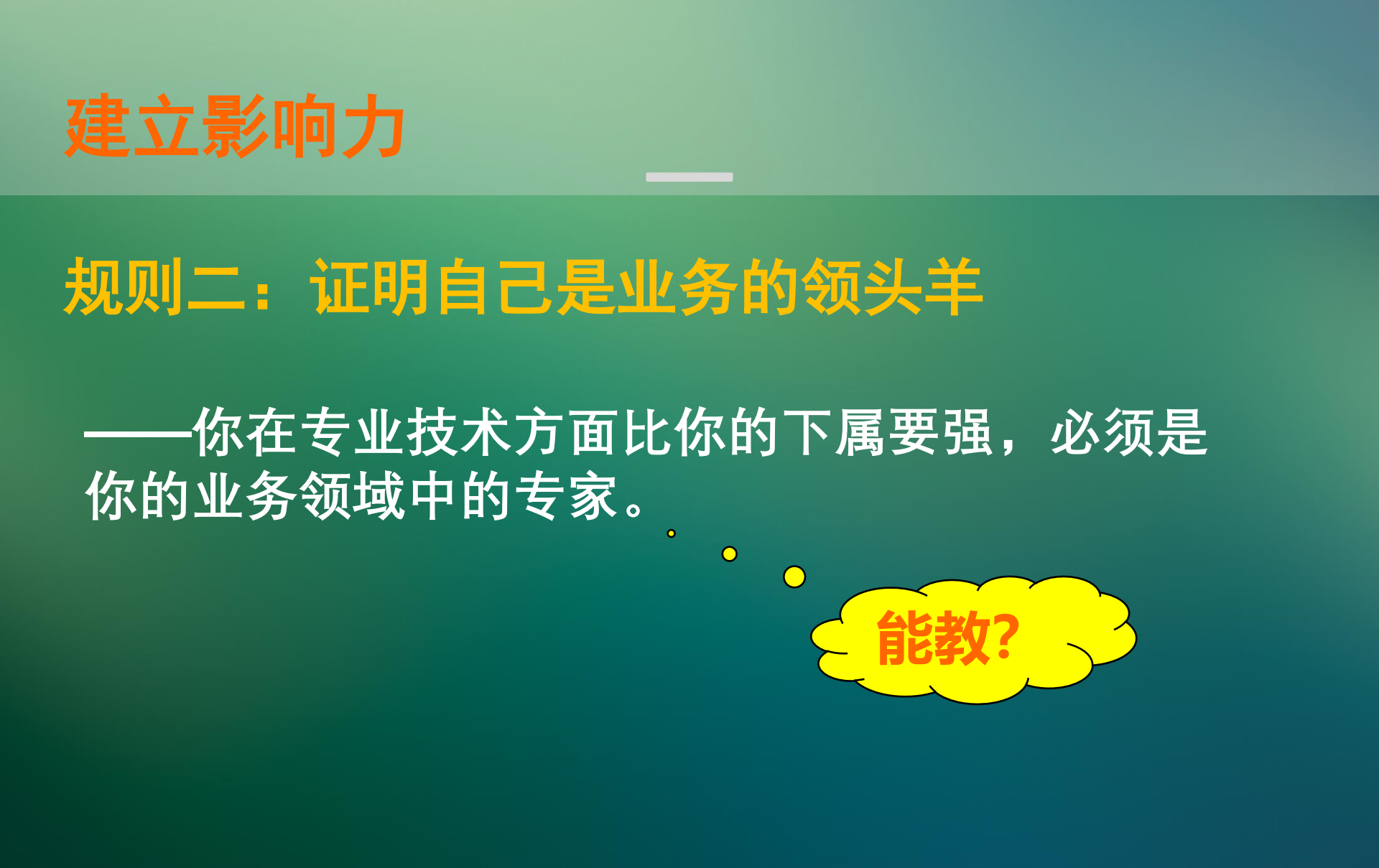 建立影响力

规则二：证明自己是业务的领头羊

——你在专业技术方面比你的下属要强，必须是你的业务领域中的专家。

能教?